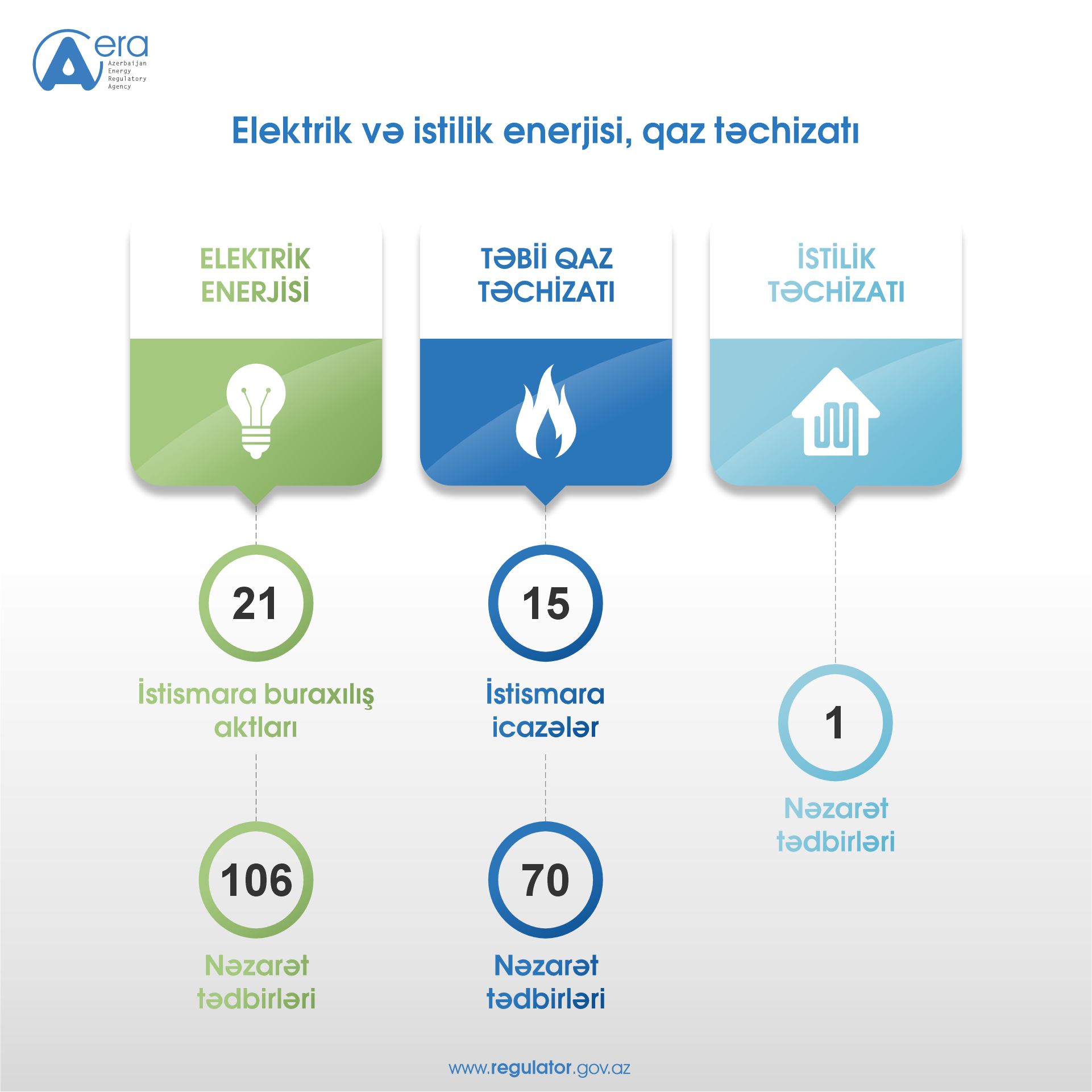 era
Azerbaijan Energy Regulatory Agency

Elektrik və istilik enerjisi, qaz təchizatı

ELEKTRİK ENERJİSİ

21
İstismara buraxılış aktları

106
Nəzarət tədbirləri

TƏBİİ QAZ TƏCHİZATI

15
İstismara icazələr

70
Nəzarət tədbirləri

İSTİLİK TƏCHİZATI

1
Nəzarət tədbirləri

www.regulator.gov.az